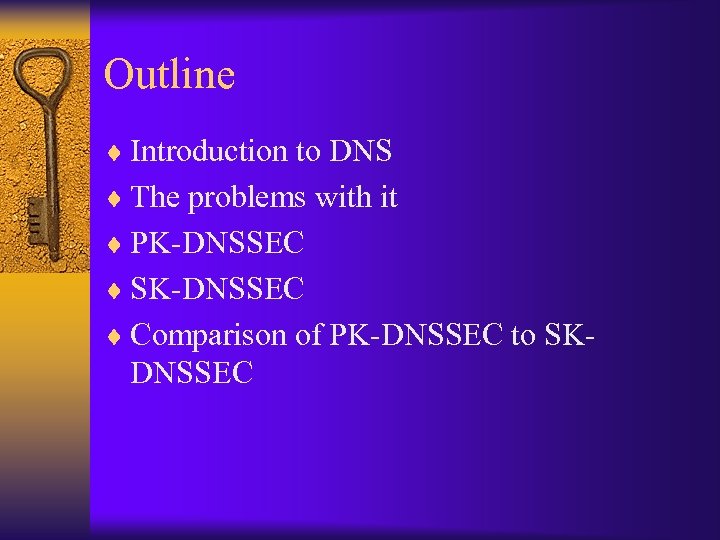 Outline

♦ Introduction to DNS
♦ The problems with it
♦ PK-DNSSEC
♦ SK-DNSSEC
♦ Comparison of PK-DNSSEC to SK-DNSSEC